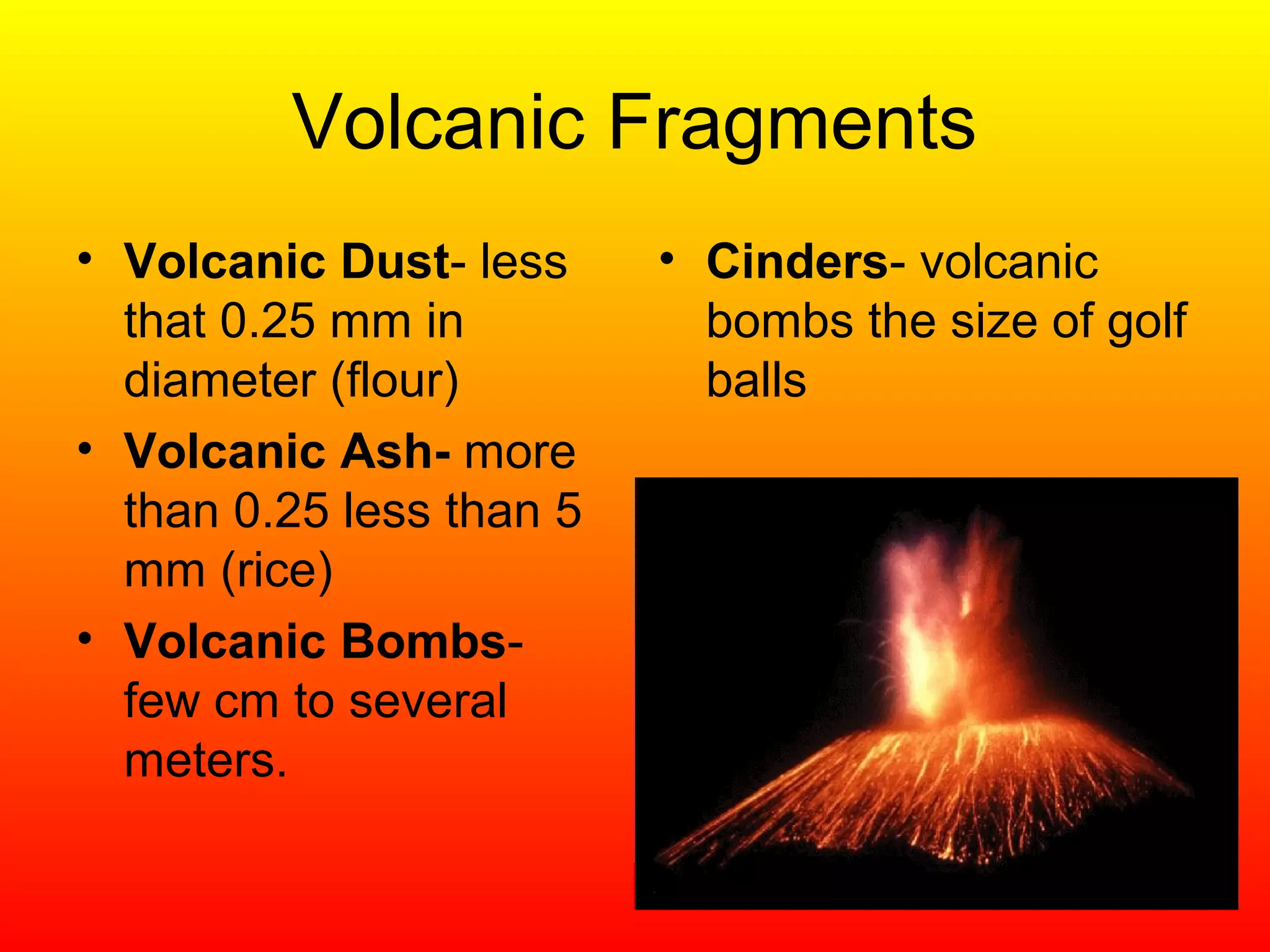 Volcanic Fragments

• Volcanic Dust- less that 0.25 mm in diameter (flour)
• Volcanic Ash- more than 0.25 less than 5 mm (rice)
• Volcanic Bombs- few cm to several meters.

• Cinders- volcanic bombs the size of golf balls